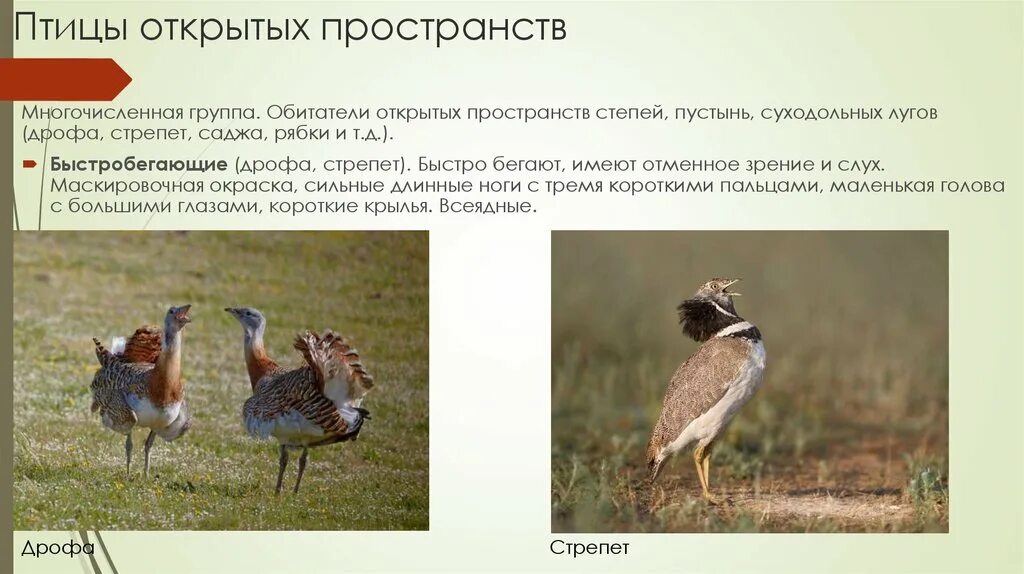 Птицы открытых пространств

Многочисленная группа. Обитатели открытых пространств степей, пустынь, суходольных лугов (дрофа, стрепет, саджа, рябки и т.д.).

Быстробегающие (дрофа, стрепет). Быстро бегают, имеют отменное зрение и слух. Маскировочная окраска, сильные длинные ноги с тремя короткими пальцами, маленькая голова с большими глазами, короткие крылья. Всеядные.

Дрофа

Стрепет